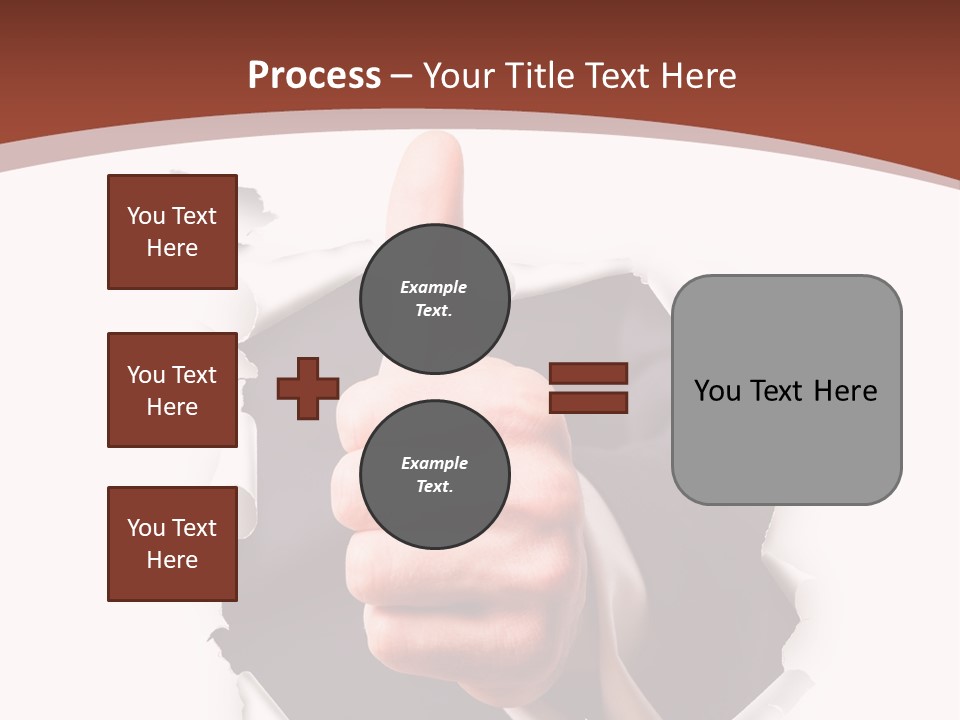 Process – Your Title Text Here

You Text Here

You Text Here

You Text Here

Example Text.

Example Text.

You Text Here